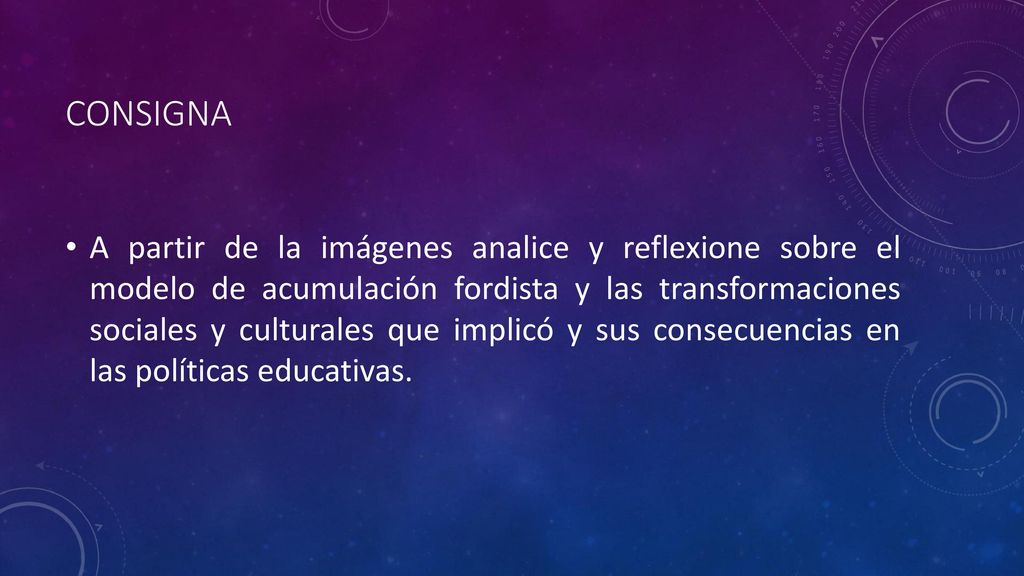 CONSIGNA

• A partir de la imágenes analice y reflexione sobre el modelo de acumulación fordista y las transformaciones sociales y culturales que implicó y sus consecuencias en las políticas educativas.